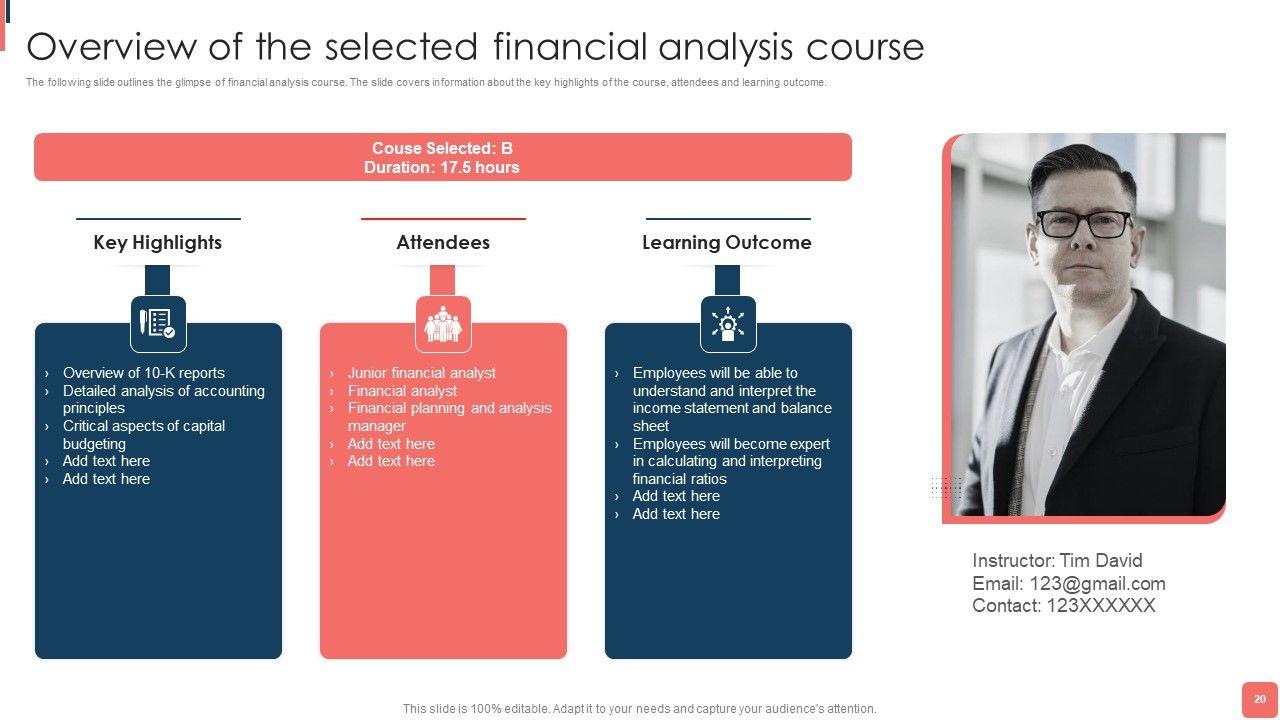 Overview of the selected financial analysis course

The following slide outlines the glimpse of financial analysis course. The slide covers information about the key highlights of the course, attendees and learning outcome.

Couse Selected: B
Duration: 17.5 hours

Key Highlights

› Overview of 10-K reports
› Detailed analysis of accounting principles
› Critical aspects of capital budgeting
› Add text here
› Add text here

Attendees

› Junior financial analyst
› Financial analyst
› Financial planning and analysis manager
› Add text here
› Add text here

Learning Outcome

› Employees will be able to understand and interpret the income statement and balance sheet
› Employees will become expert in calculating and interpreting financial ratios
› Add text here
› Add text here

Instructor: Tim David
Email: 123@gmail.com
Contact: 123XXXXXX

This slide is 100% editable. Adapt it to your needs and capture your audience's attention.

20